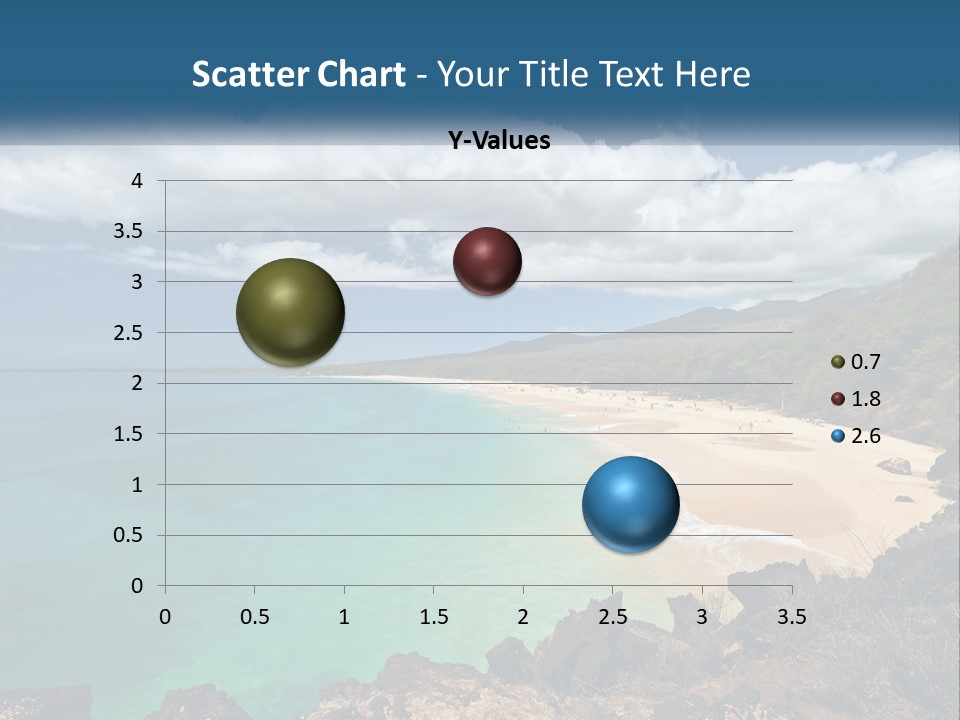 Scatter Chart - Your Title Text Here

Y-Values

4
3.5
3
2.5
2
1.5
1
0.5
0

0 0.5 1 1.5 2 2.5 3 3.5

0.7
1.8
2.6